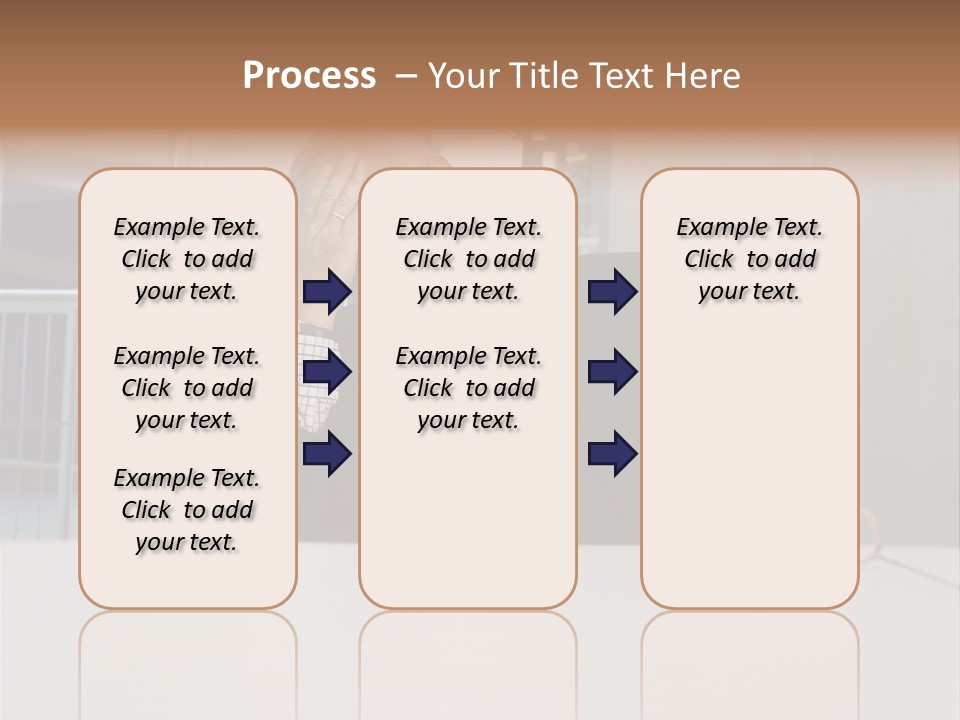 Process – Your Title Text Here

Example Text. Click to add your text.

Example Text. Click to add your text.

Example Text. Click to add your text.

Example Text. Click to add your text.

Example Text. Click to add your text.

Example Text. Click to add your text.